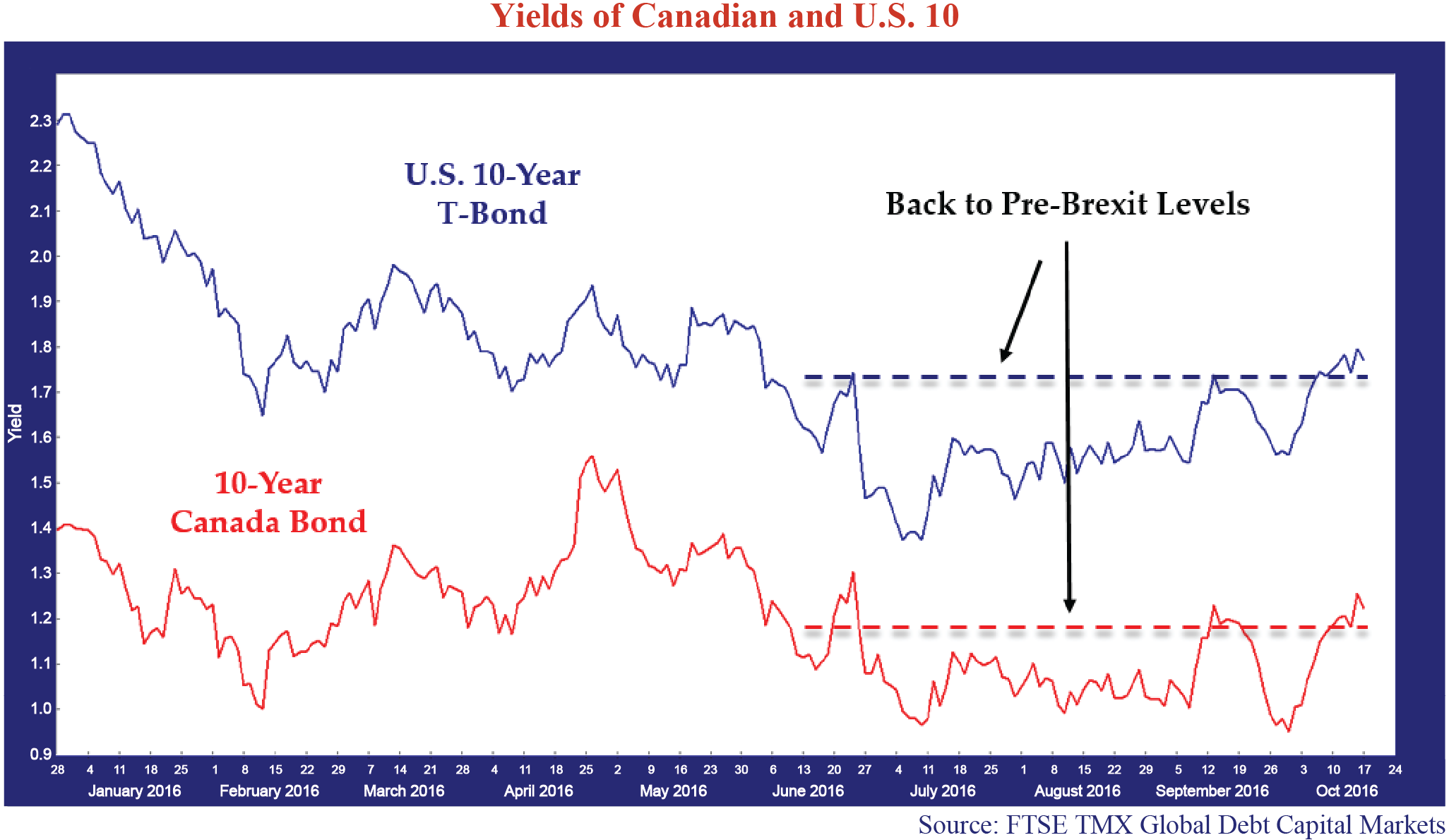 Yields of Canadian and U.S. 10

U.S. 10-Year T-Bond

Back to Pre-Brexit Levels

10-Year Canada Bond

Yield

2.3
2.2
2.1
2.0
1.9
1.8
1.7
1.6
1.5
1.4
1.3
1.2
1.1
1.0
0.9

28 4 11 18 25 1 8 15 22 29 7 14 21 28 4 11 18 25 2 9 16 23 30 6 13 20 27 4 11 18 25 1 8 15 22 29 5 12 19 26 3 10 17 24

January 2016 February 2016 March 2016 April 2016 May 2016 June 2016 July 2016 August 2016 September 2016 Oct 2016

Source: FTSE TMX Global Debt Capital Markets